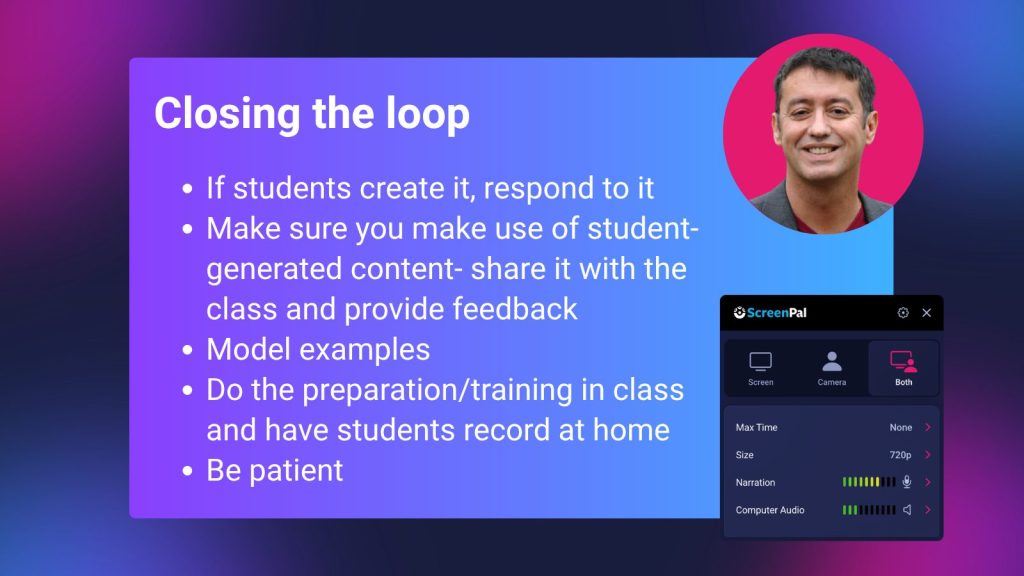 Closing the loop

- If students create it, respond to it
- Make sure you make use of student-generated content- share it with the class and provide feedback
- Model examples
- Do the preparation/training in class and have students record at home
- Be patient

ScreenPal

Screen
Camera
Both

Max Time None
Size 720p
Narration
Computer Audio